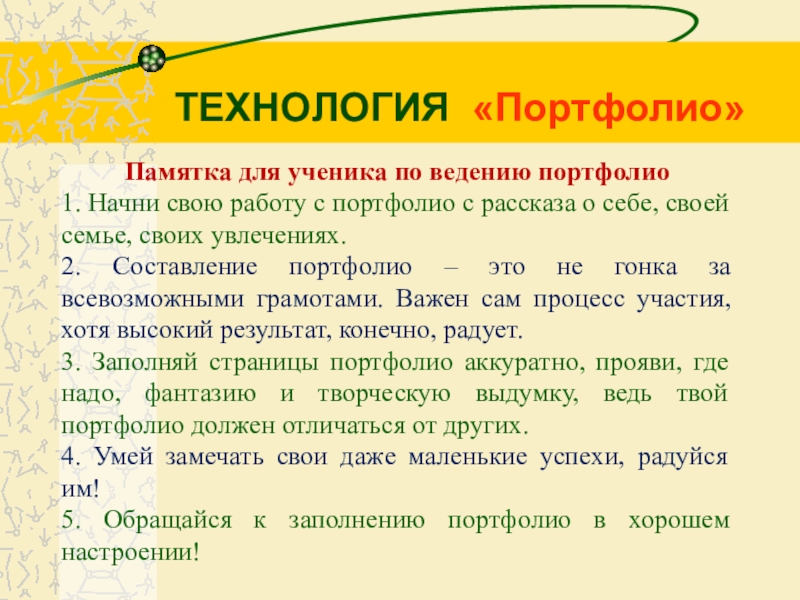 ТЕХНОЛОГИЯ «Портфолио»

Памятка для ученика по ведению портфолио

1. Начни свою работу с портфолио с рассказа о себе, своей семье, своих увлечениях.

2. Составление портфолио – это не гонка за всевозможными грамотами. Важен сам процесс участия, хотя высокий результат, конечно, радует.

3. Заполняй страницы портфолио аккуратно, прояви, где надо, фантазию и творческую выдумку, ведь твой портфолио должен отличаться от других.

4. Умей замечать свои даже маленькие успехи, радуйся им!

5. Обращайся к заполнению портфолио в хорошем настроении!